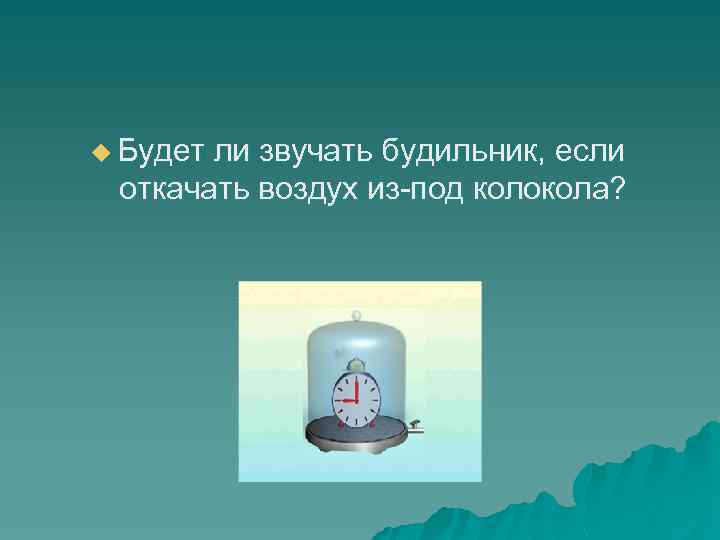 Будет ли звучать будильник, если откачать воздух из-под колокола?